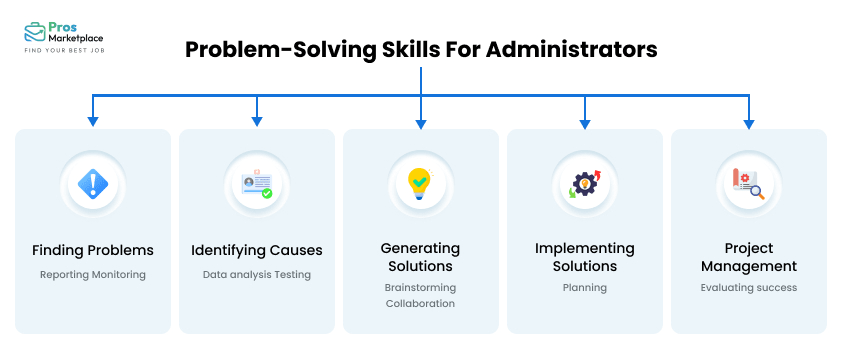 Pros Marketplace
FIND YOUR BEST JOB

Problem-Solving Skills For Administrators

Finding Problems
Reporting Monitoring

Identifying Causes
Data analysis Testing

Generating Solutions
Brainstorming Collaboration

Implementing Solutions
Planning

Project Management
Evaluating success